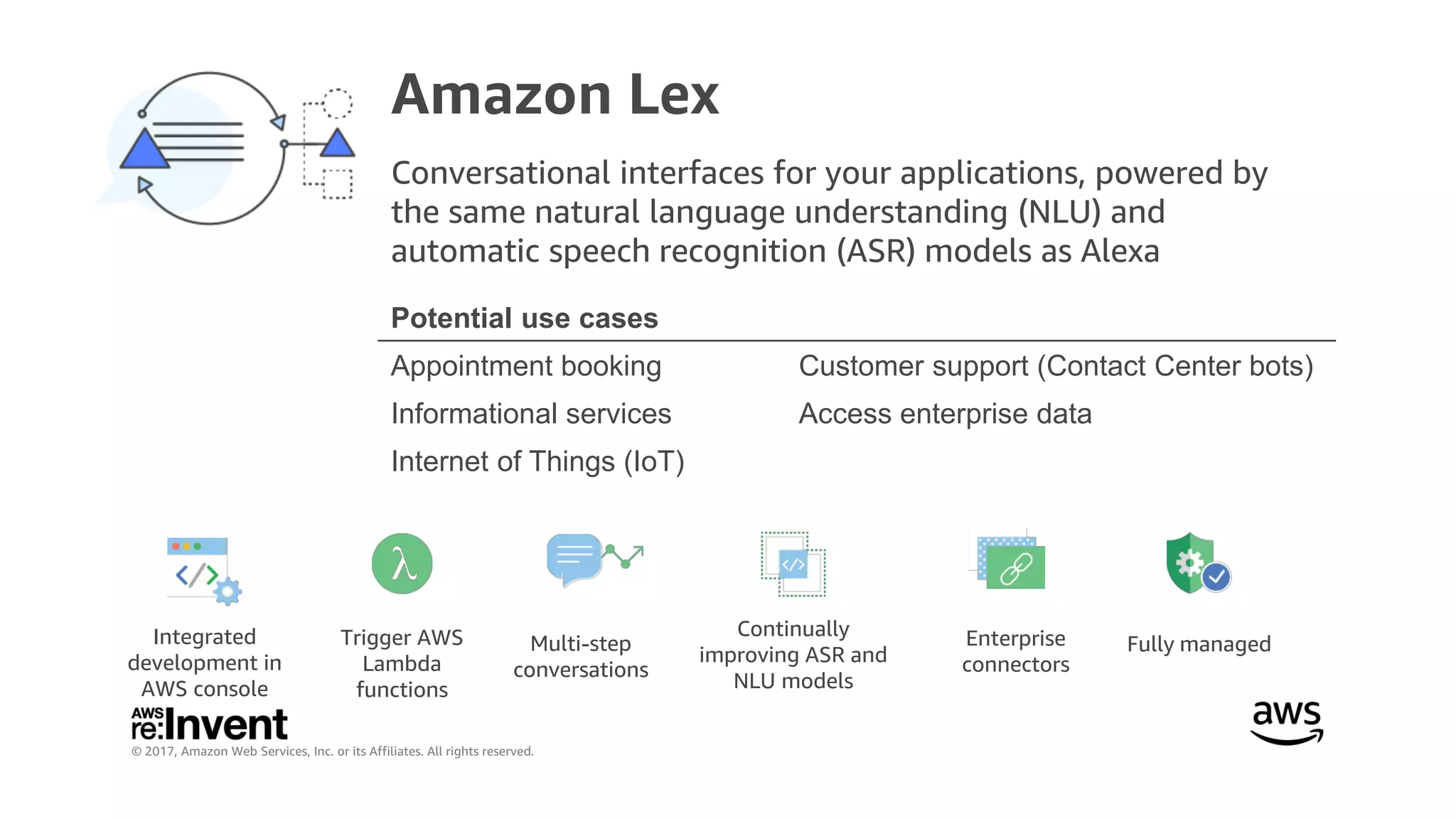 Amazon Lex

Conversational interfaces for your applications, powered by the same natural language understanding (NLU) and automatic speech recognition (ASR) models as Alexa

Potential use cases

Appointment booking
Informational services
Internet of Things (IoT)

Customer support (Contact Center bots)
Access enterprise data

Integrated development in AWS console

Trigger AWS Lambda functions

Multi-step conversations

Continually improving ASR and NLU models

Enterprise connectors

Fully managed

AWS re:Invent

© 2017, Amazon Web Services, Inc. or its Affiliates. All rights reserved.

aws